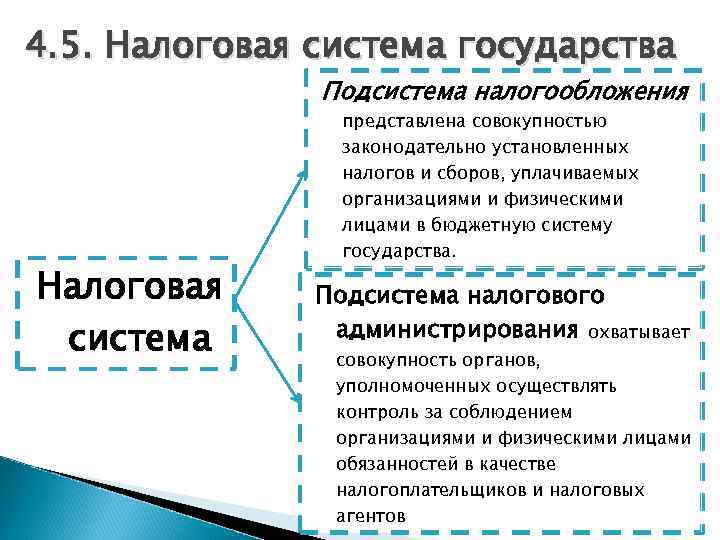 4.5. Налоговая система государства

Налоговая система

Подсистема налогообложения представлена совокупностью законодательно установленных налогов и сборов, уплачиваемых организациями и физическими лицами в бюджетную систему государства.

Подсистема налогового администрирования охватывает совокупность органов, уполномоченных осуществлять контроль за соблюдением организациями и физическими лицами обязанностей в качестве налогоплательщиков и налоговых агентов